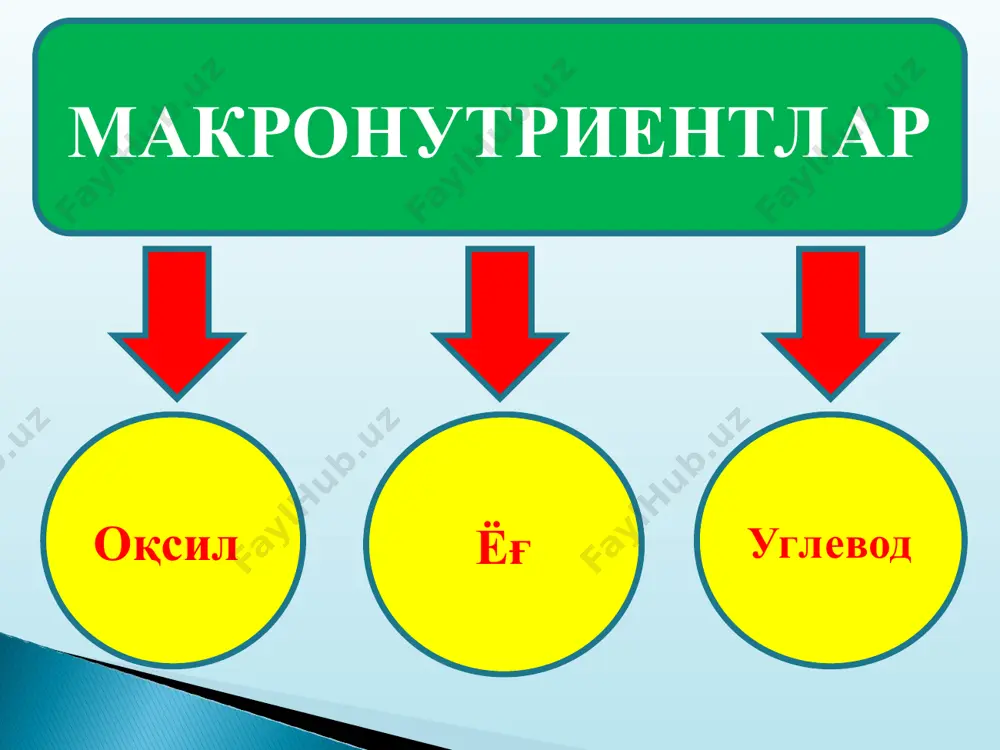 МАКРОНУТРИЕНТЛАР

Оқсил

Ёғ

Углевод

FaylHub.uz